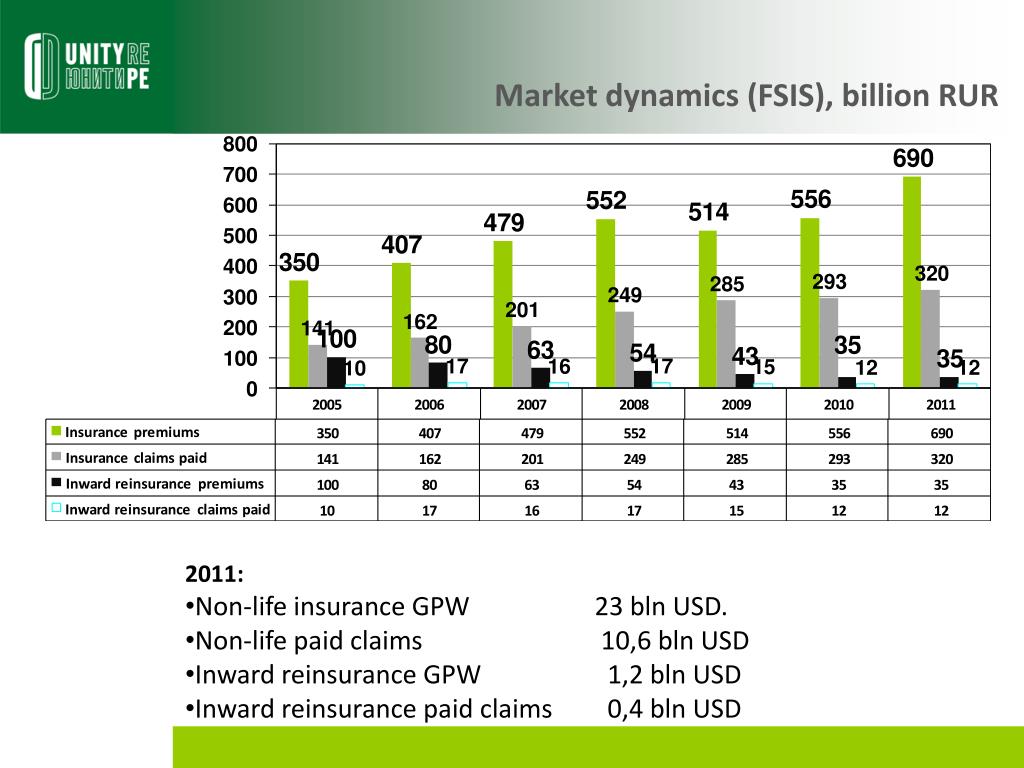 UNITY RE
ЮНИТИ РЕ

Market dynamics (FSIS), billion RUR

800
700
600
500
400
300
200
100
0

350 141 100 10
407 162 80 17
479 201 63 16
552 249 54 17
514 285 43 15
556 293 35 12
690 320 35 12

| | 2005 | 2006 | 2007 | 2008 | 2009 | 2010 | 2011 |
|---|---|---|---|---|---|---|---|
| Insurance premiums | 350 | 407 | 479 | 552 | 514 | 556 | 690 |
| Insurance claims paid | 141 | 162 | 201 | 249 | 285 | 293 | 320 |
| Inward reinsurance premiums | 100 | 80 | 63 | 54 | 43 | 35 | 35 |
| Inward reinsurance claims paid | 10 | 17 | 16 | 17 | 15 | 12 | 12 |

2011:
•Non-life insurance GPW 23 bln USD.
•Non-life paid claims 10,6 bln USD
•Inward reinsurance GPW 1,2 bln USD
•Inward reinsurance paid claims 0,4 bln USD